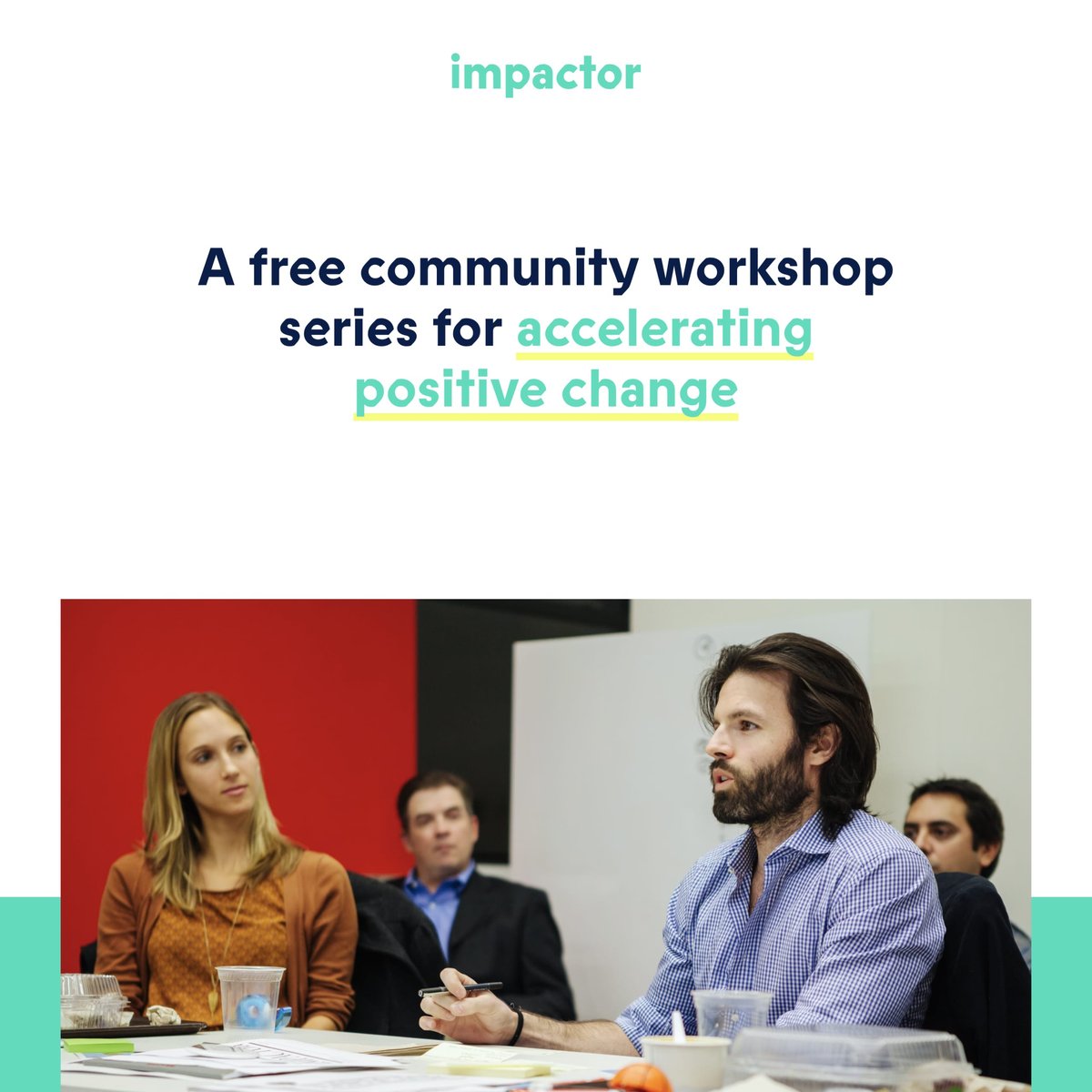 impactor

A free community workshop series for accelerating positive change